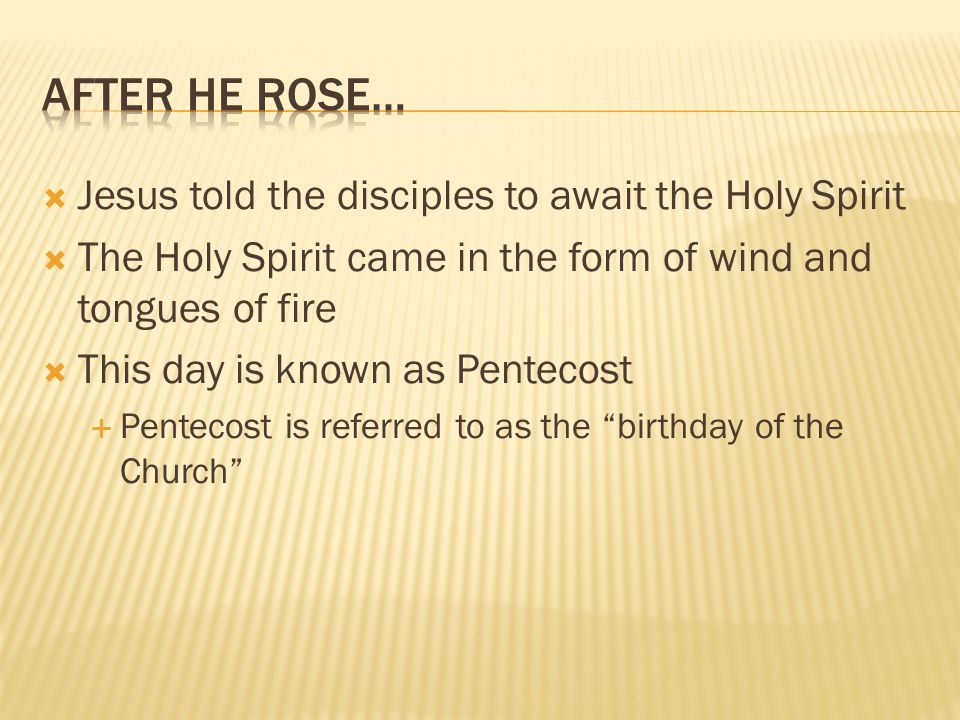 AFTER HE ROSE…

Jesus told the disciples to await the Holy Spirit

The Holy Spirit came in the form of wind and tongues of fire

This day is known as Pentecost

Pentecost is referred to as the “birthday of the Church”